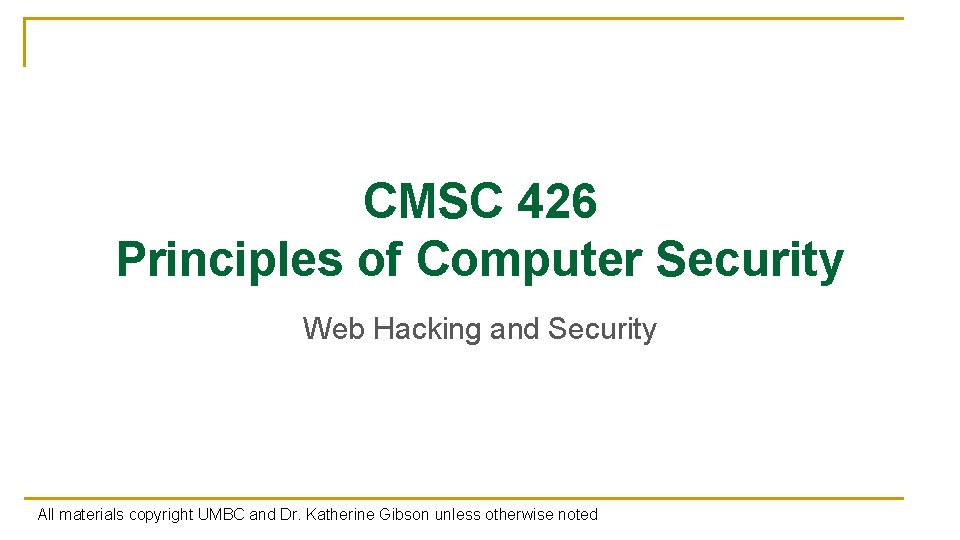 CMSC 426
Principles of Computer Security

Web Hacking and Security

All materials copyright UMBC and Dr. Katherine Gibson unless otherwise noted